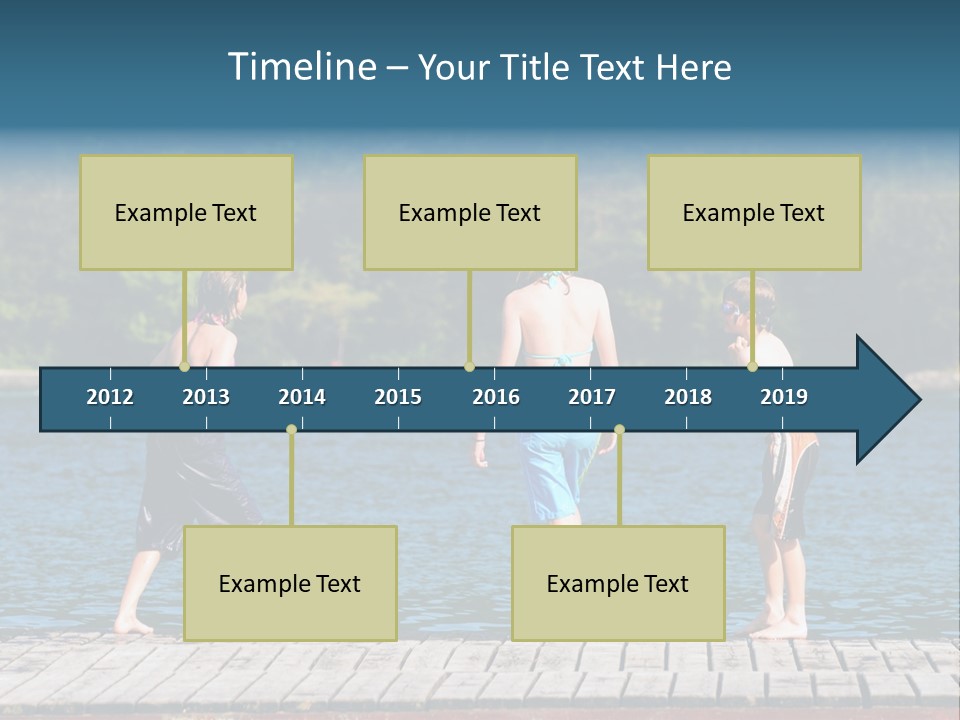 Timeline – Your Title Text Here

Example Text

Example Text

Example Text

2012 2013 2014 2015 2016 2017 2018 2019

Example Text

Example Text